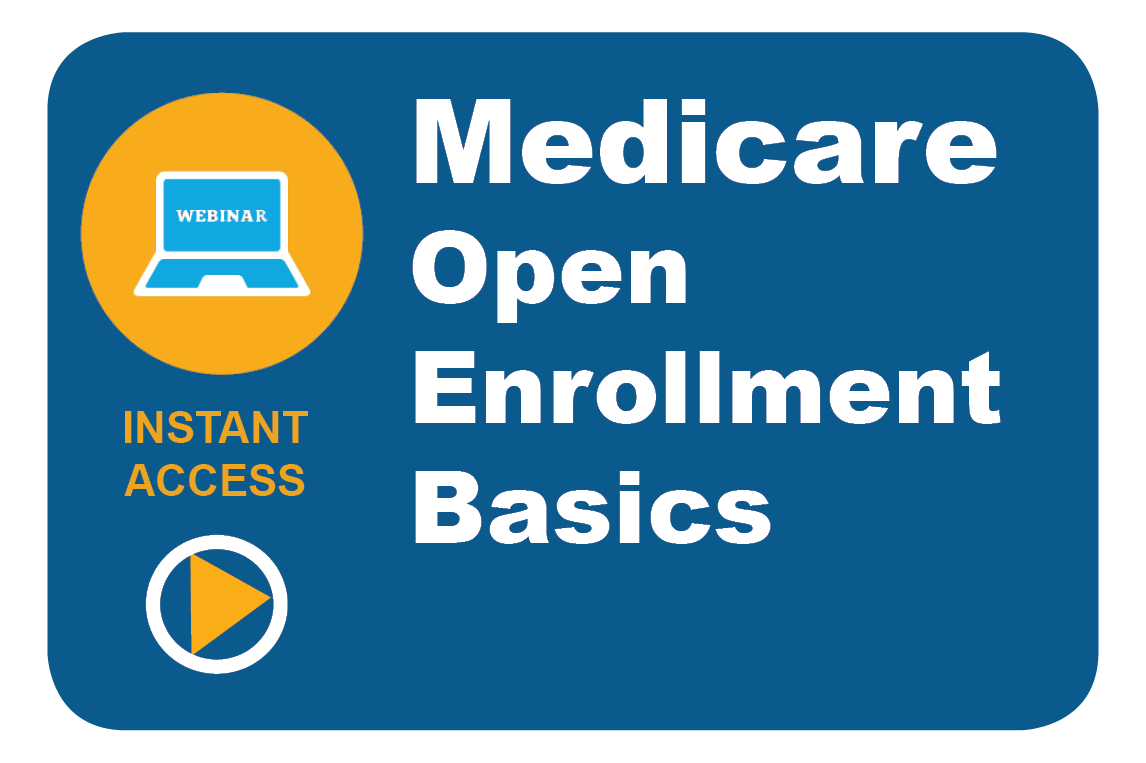 WEBINAR

INSTANT ACCESS

Medicare Open Enrollment Basics